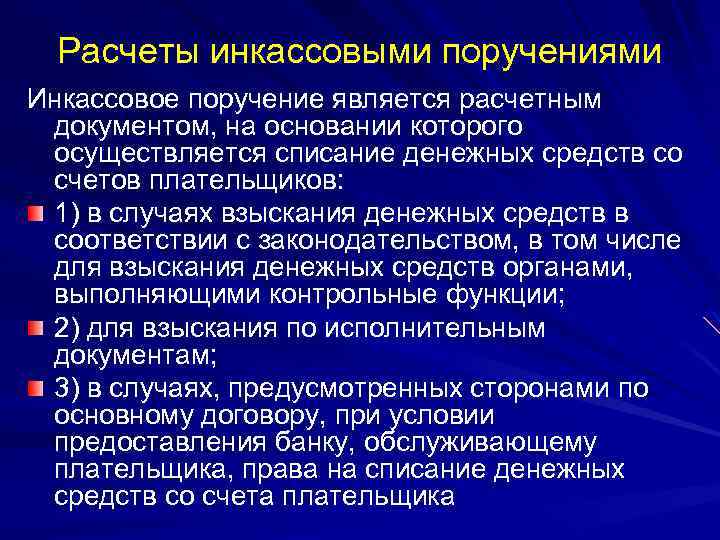 Расчеты инкассовыми поручениями

Инкассовое поручение является расчетным документом, на основании которого осуществляется списание денежных средств со счетов плательщиков:

1) в случаях взыскания денежных средств в соответствии с законодательством, в том числе для взыскания денежных средств органами, выполняющими контрольные функции;

2) для взыскания по исполнительным документам;

3) в случаях, предусмотренных сторонами по основному договору, при условии предоставления банку, обслуживающему плательщика, права на списание денежных средств со счета плательщика